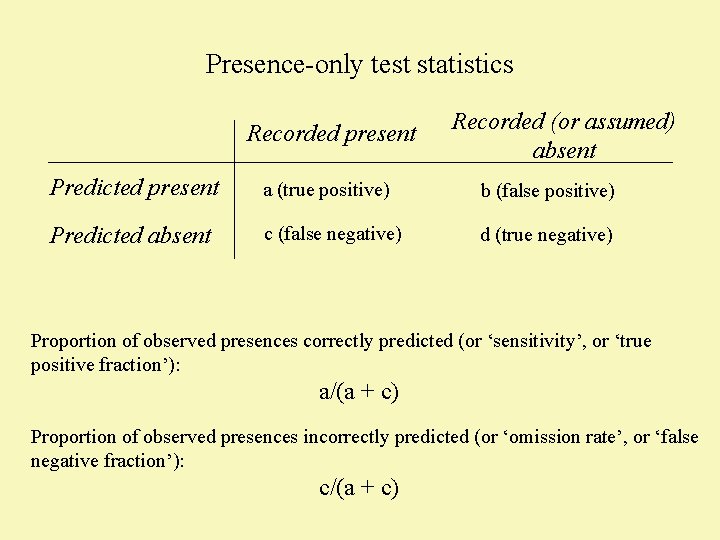 Presence-only test statistics

| | Recorded present | Recorded (or assumed) absent |
|---|---|---|
| Predicted present | a (true positive) | b (false positive) |
| Predicted absent | c (false negative) | d (true negative) |

Proportion of observed presences correctly predicted (or ‘sensitivity’, or ‘true positive fraction’):

$a/(a + c)$

Proportion of observed presences incorrectly predicted (or ‘omission rate’, or ‘false negative fraction’):

$c/(a + c)$